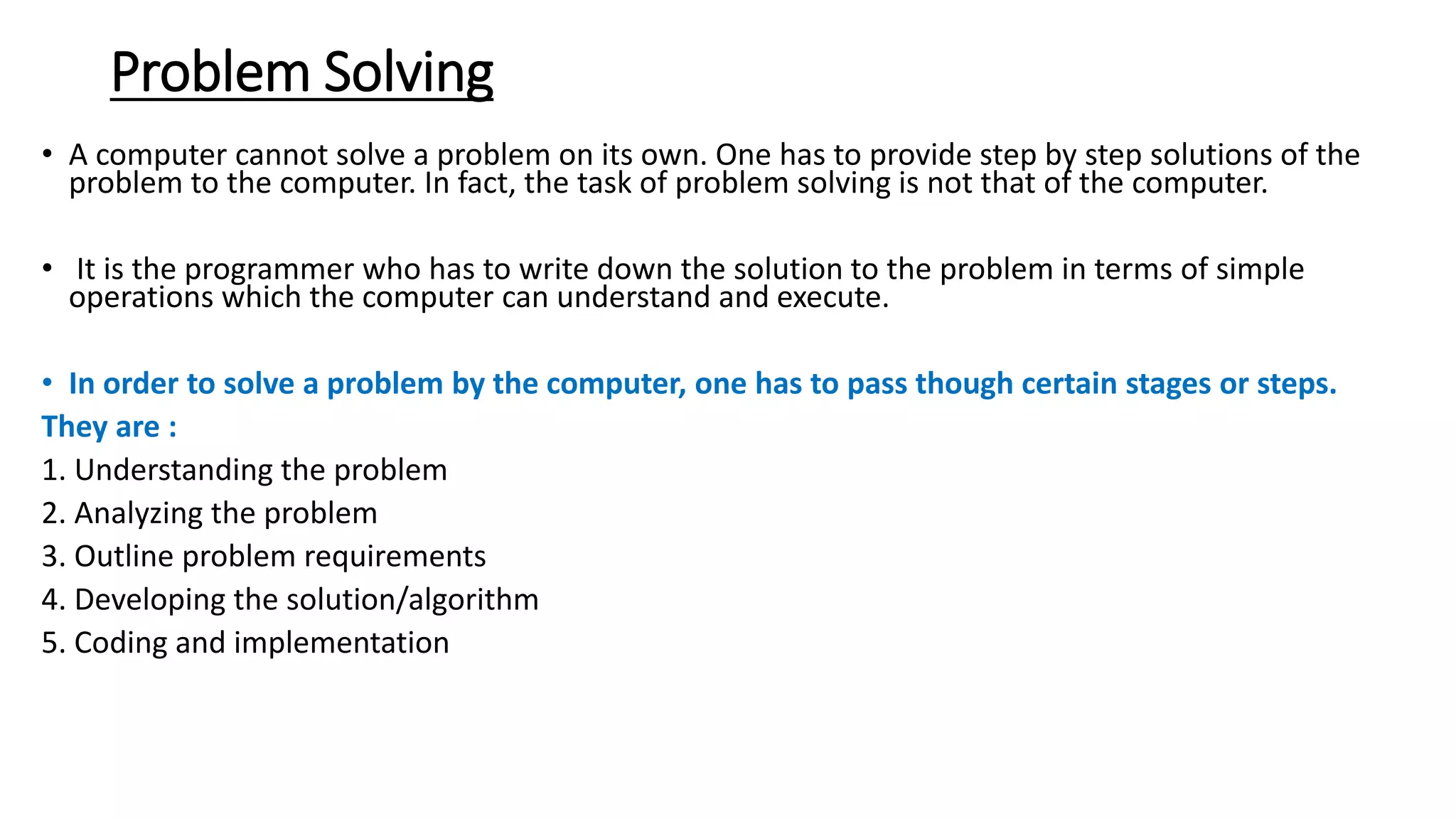 Problem Solving

• A computer cannot solve a problem on its own. One has to provide step by step solutions of the problem to the computer. In fact, the task of problem solving is not that of the computer.

• It is the programmer who has to write down the solution to the problem in terms of simple operations which the computer can understand and execute.

• In order to solve a problem by the computer, one has to pass though certain stages or steps. They are :
1. Understanding the problem
2. Analyzing the problem
3. Outline problem requirements
4. Developing the solution/algorithm
5. Coding and implementation